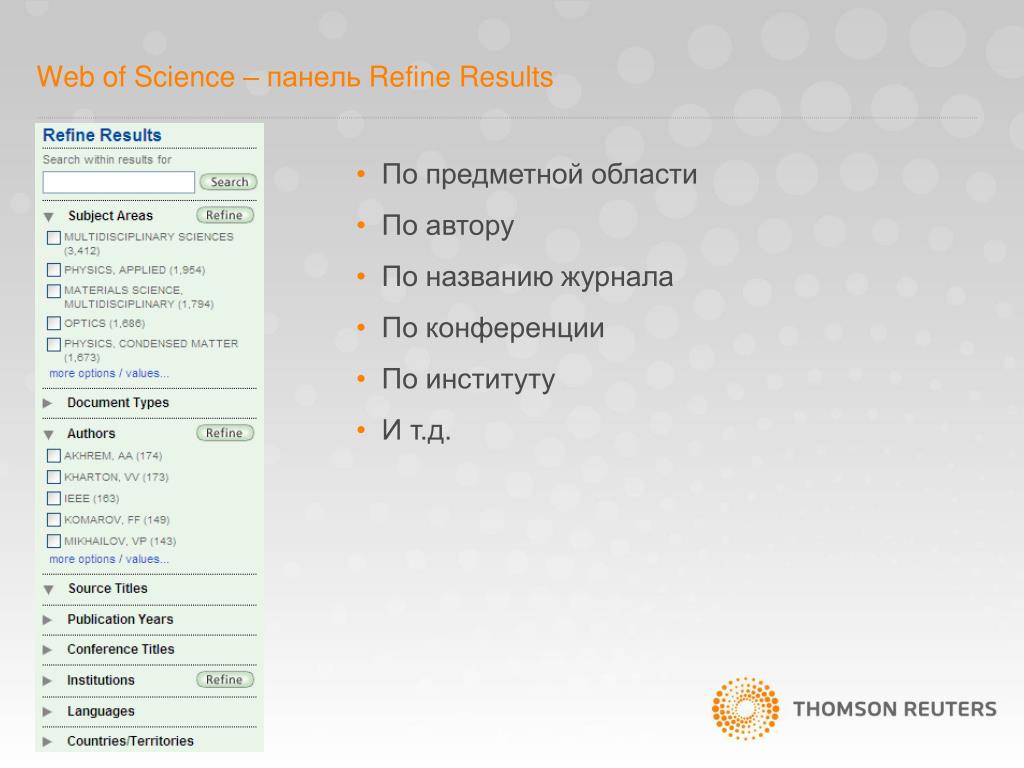 Web of Science – панель Refine Results

Refine Results
Search within results for
Search
Subject Areas Refine
MULTIDISCIPLINARY SCIENCES (3,412)
PHYSICS, APPLIED (1,954)
MATERIALS SCIENCE, MULTIDISCIPLINARY (1,794)
OPTICS (1,686)
PHYSICS, CONDENSED MATTER (1,673)
more options / values...
Document Types
Authors Refine
AKHREM, AA (174)
KHARTON, VV (173)
IEEE (163)
KOMAROV, FF (149)
MIKHAILOV, VP (143)
more options / values...
Source Titles
Publication Years
Conference Titles
Institutions Refine
Languages
Countries/Territories

• По предметной области
• По автору
• По названию журнала
• По конференции
• По институту
• И т.д.

THOMSON REUTERS